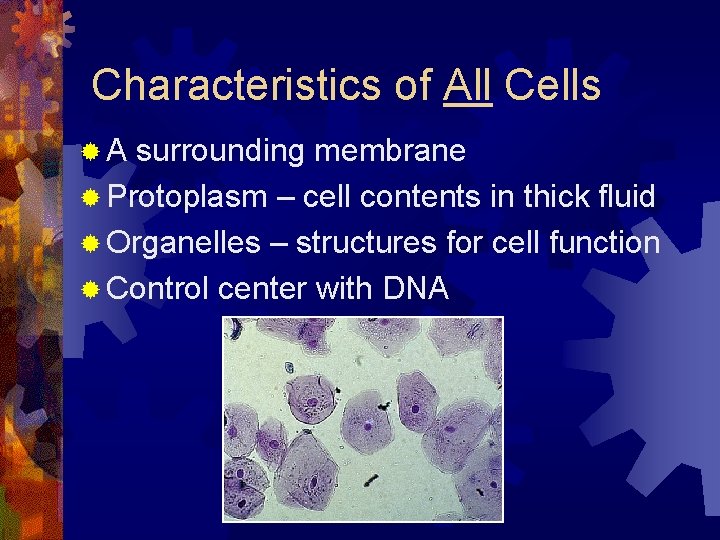 Characteristics of All Cells

A surrounding membrane
Protoplasm – cell contents in thick fluid
Organelles – structures for cell function
Control center with DNA